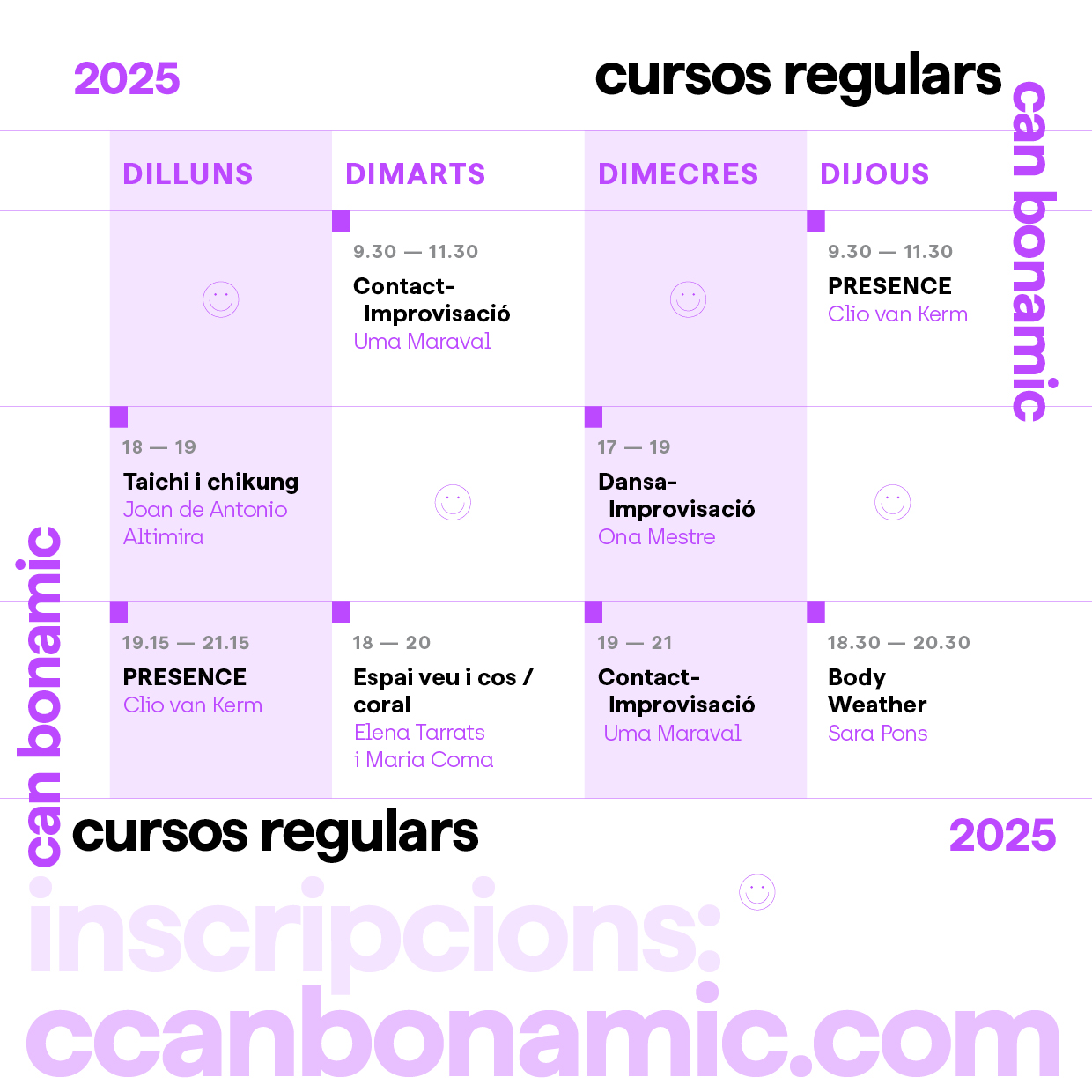 2025

cursos regulars

can bonamic

| DILLUNS | DIMARTS | DIMECRES | DIJOUS |
|---|---|---|---|
| | 9.30 — 11.30 Contact-Improvisació Uma Maraval | | 9.30 — 11.30 PRESENCE Clio van Kerm |
| 18 — 19 Taichi i chikung Joan de Antonio Altimira | | 17 — 19 Dansa-Improvisació Ona Mestre | |
| 19.15 — 21.15 PRESENCE Clio van Kerm | 18 — 20 Espai veu i cos / coral Elena Tarrats i Maria Coma | 19 — 21 Contact-Improvisació Uma Maraval | 18.30 — 20.30 Body Weather Sara Pons |

can bonamic

cursos regulars

2025

inscripcions:
ccanbonamic.com